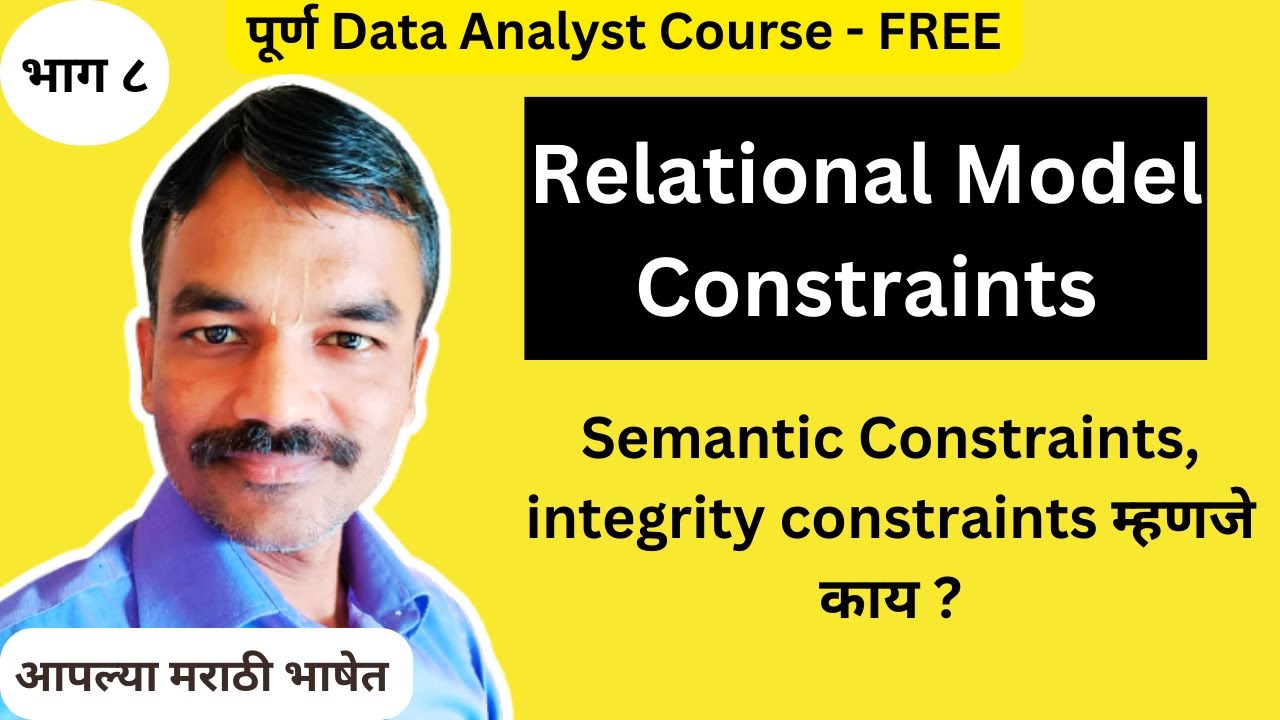 पूर्ण Data Analyst Course - FREE

भाग ८

Relational Model Constraints

Semantic Constraints, integrity constraints म्हणजे काय ?

आपल्या मराठी भाषेत